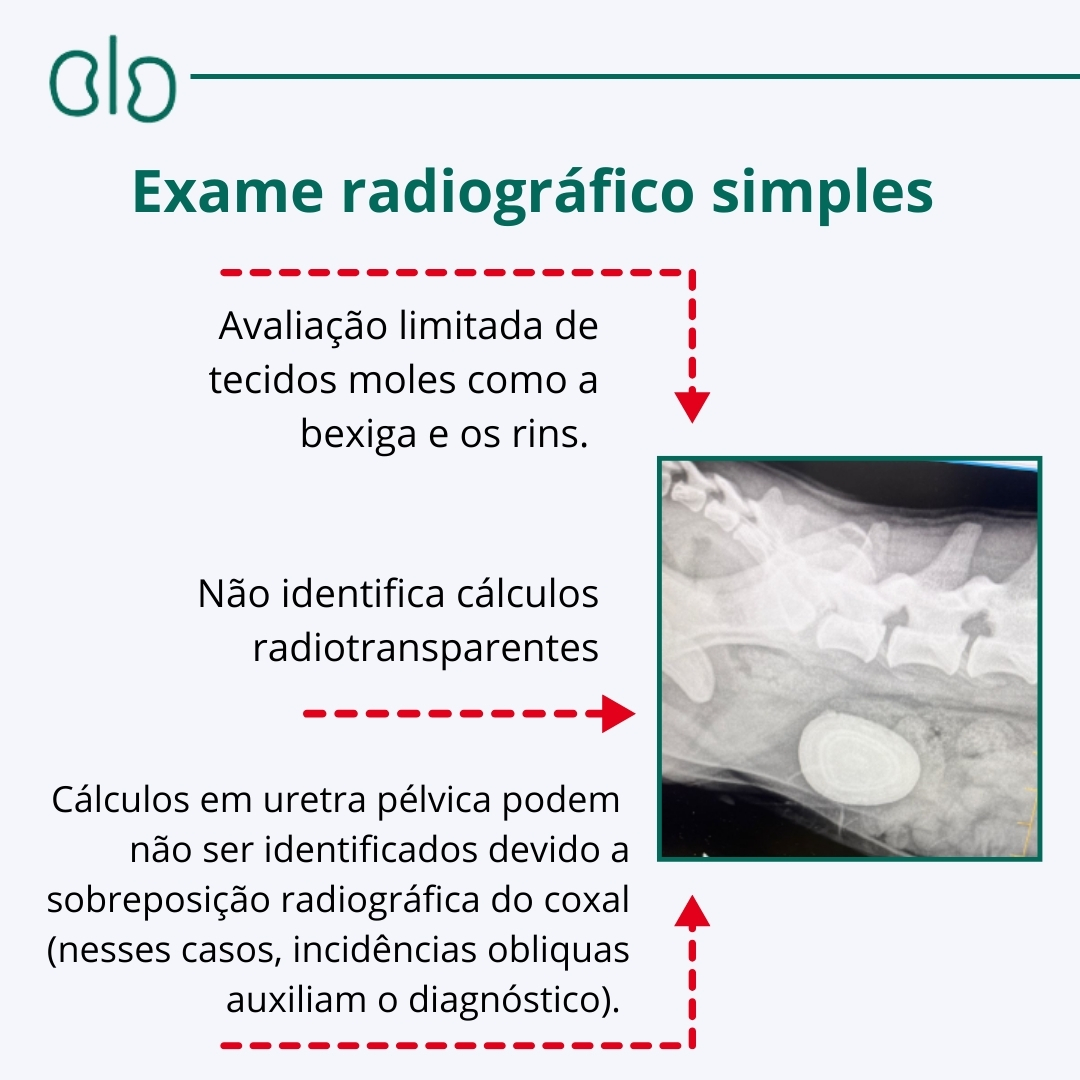 Exame radiográfico simples

Avaliação limitada de tecidos moles como a bexiga e os rins.

Não identifica cálculos radiotransparentes

Cálculos em uretra pélvica podem não ser identificados devido a sobreposição radiográfica do coxal (nesses casos, incidências obliquas auxiliam o diagnóstico).